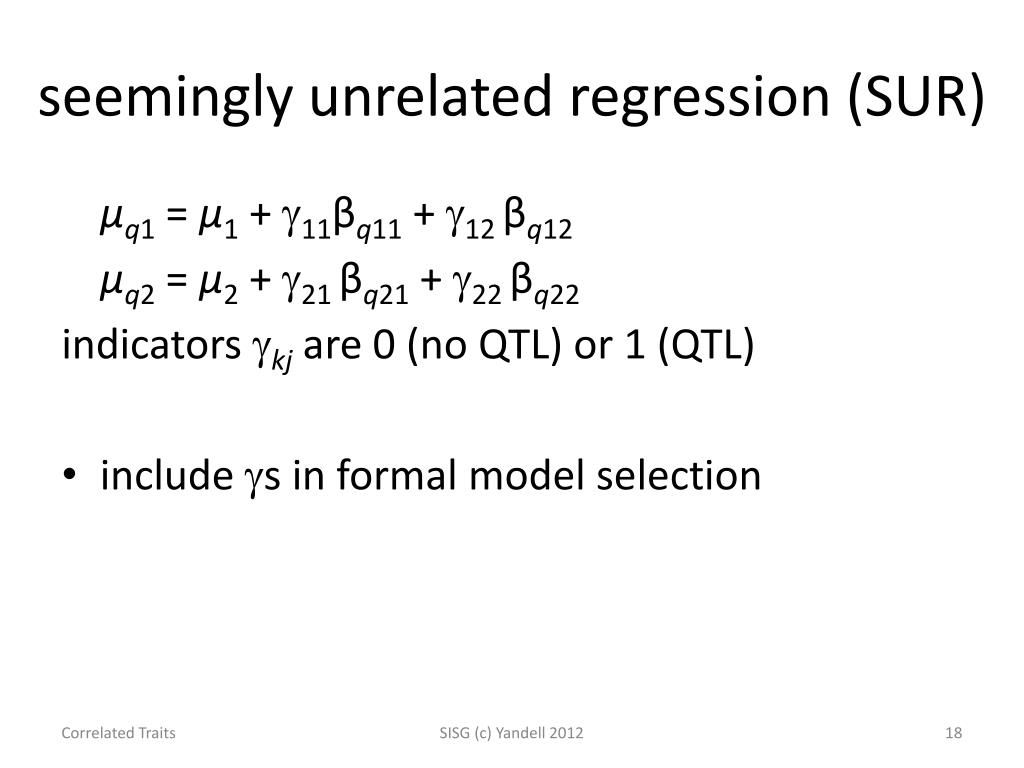 seemingly unrelated regression (SUR)

$\mu_{q1} = \mu_1 + \gamma_{11}\beta_{q11} + \gamma_{12}\beta_{q12}$

$\mu_{q2} = \mu_2 + \gamma_{21}\beta_{q21} + \gamma_{22}\beta_{q22}$

indicators $\gamma_{kj}$ are 0 (no QTL) or 1 (QTL)

• include $\gamma$s in formal model selection

Correlated Traits

SISG (c) Yandell 2012

18